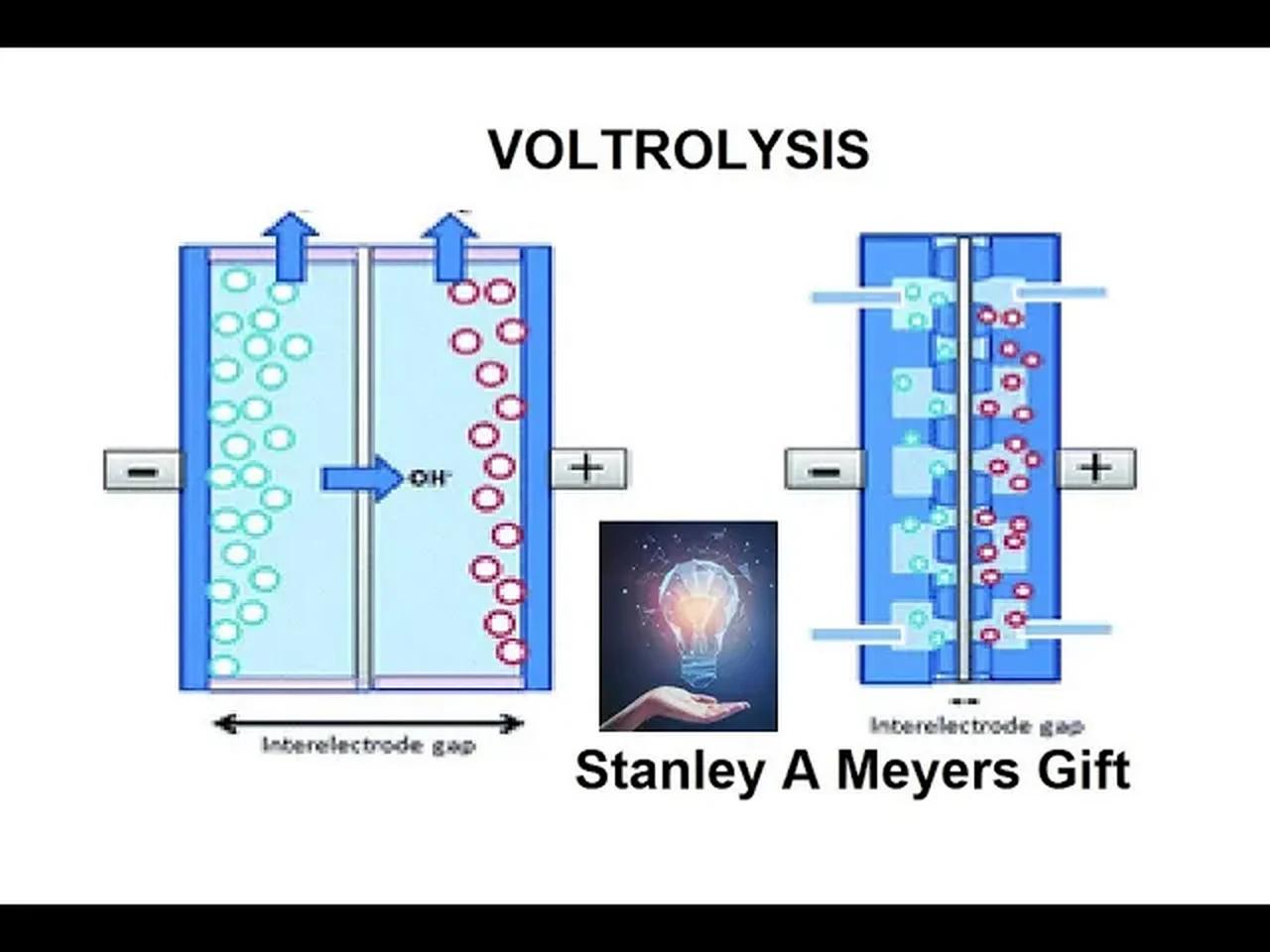 VOLTROLYSIS

−

$OH^-$

+

Interelectrode gap

−

+

Interelectrode gap

Stanley A Meyers Gift